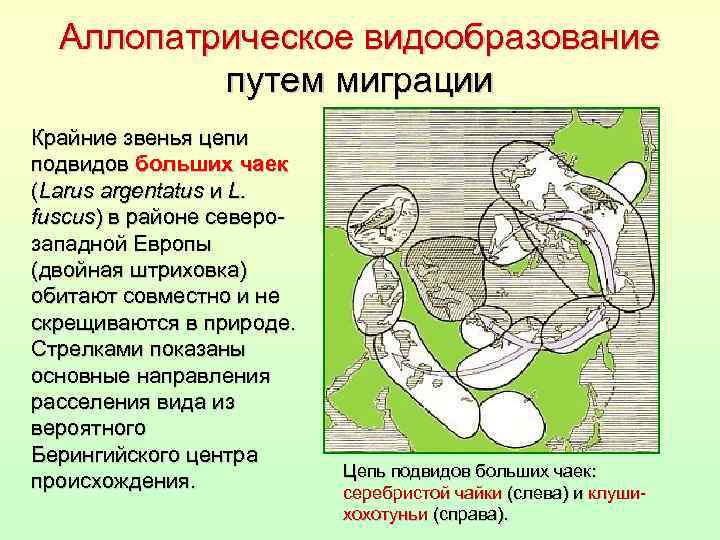 Аллопатрическое видообразование путем миграции

Крайние звенья цепи подвидов больших чаек (Larus argentatus и L. fuscus) в районе северо-западной Европы (двойная штриховка) обитают совместно и не скрещиваются в природе. Стрелками показаны основные направления расселения вида из вероятного Берингийского центра происхождения.

Цепь подвидов больших чаек: серебристой чайки (слева) и клуши-хохотуньи (справа).